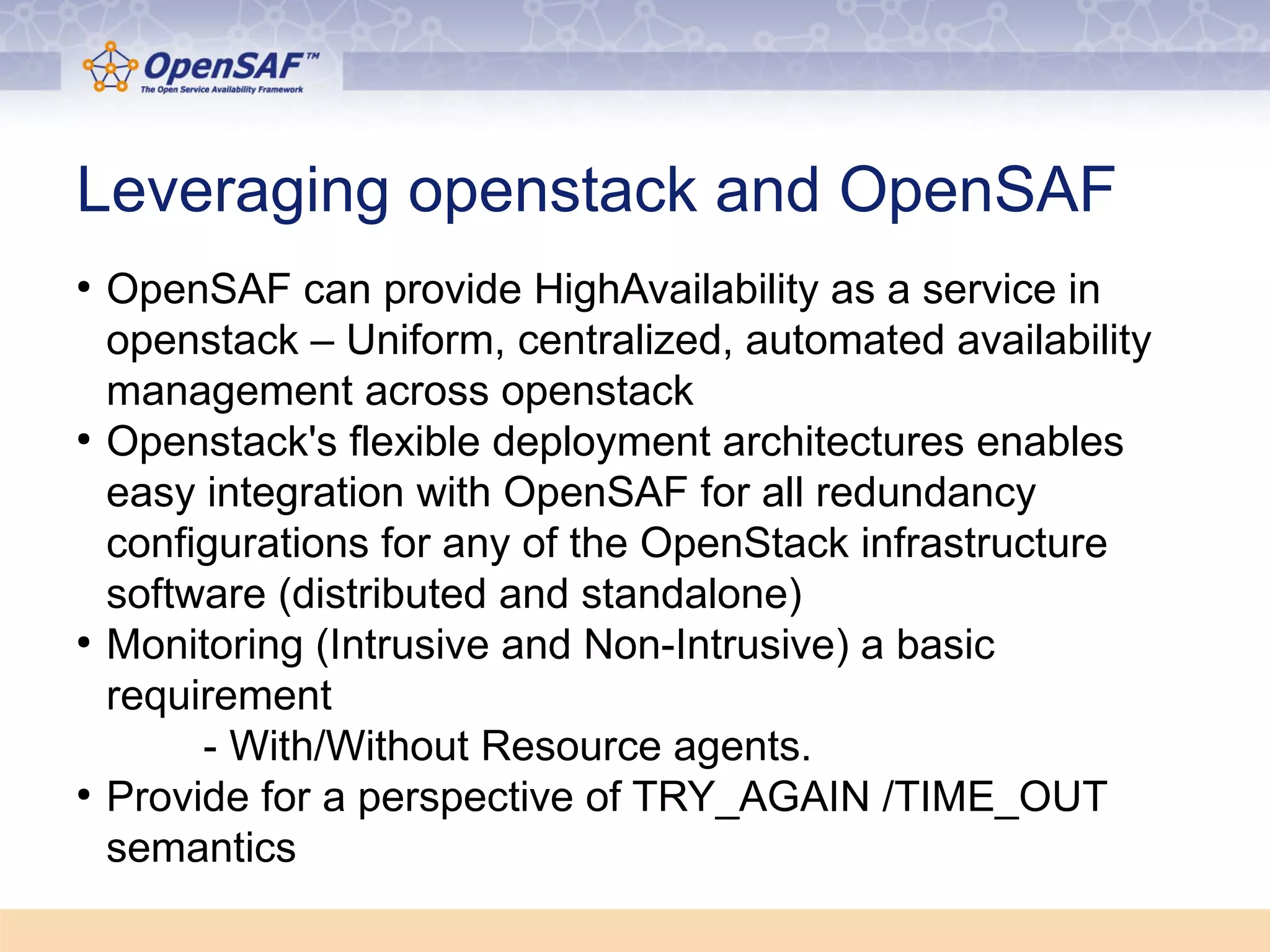 OpenSAF™
The Open Service Availability Framework

Leveraging openstack and OpenSAF

• OpenSAF can provide HighAvailability as a service in openstack – Uniform, centralized, automated availability management across openstack
• Openstack's flexible deployment architectures enables easy integration with OpenSAF for all redundancy configurations for any of the OpenStack infrastructure software (distributed and standalone)
• Monitoring (Intrusive and Non-Intrusive) a basic requirement
- With/Without Resource agents.
• Provide for a perspective of TRY_AGAIN /TIME_OUT semantics